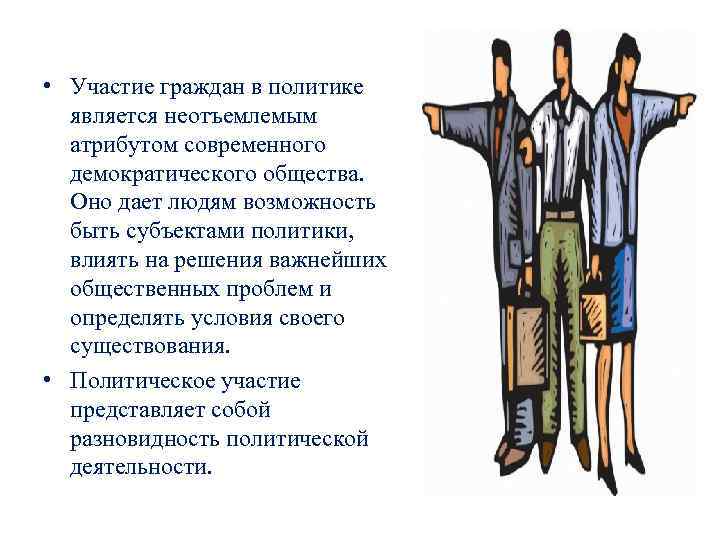 • Участие граждан в политике является неотъемлемым атрибутом современного демократического общества. Оно дает людям возможность быть субъектами политики, влиять на решения важнейших общественных проблем и определять условия своего существования.

• Политическое участие представляет собой разновидность политической деятельности.